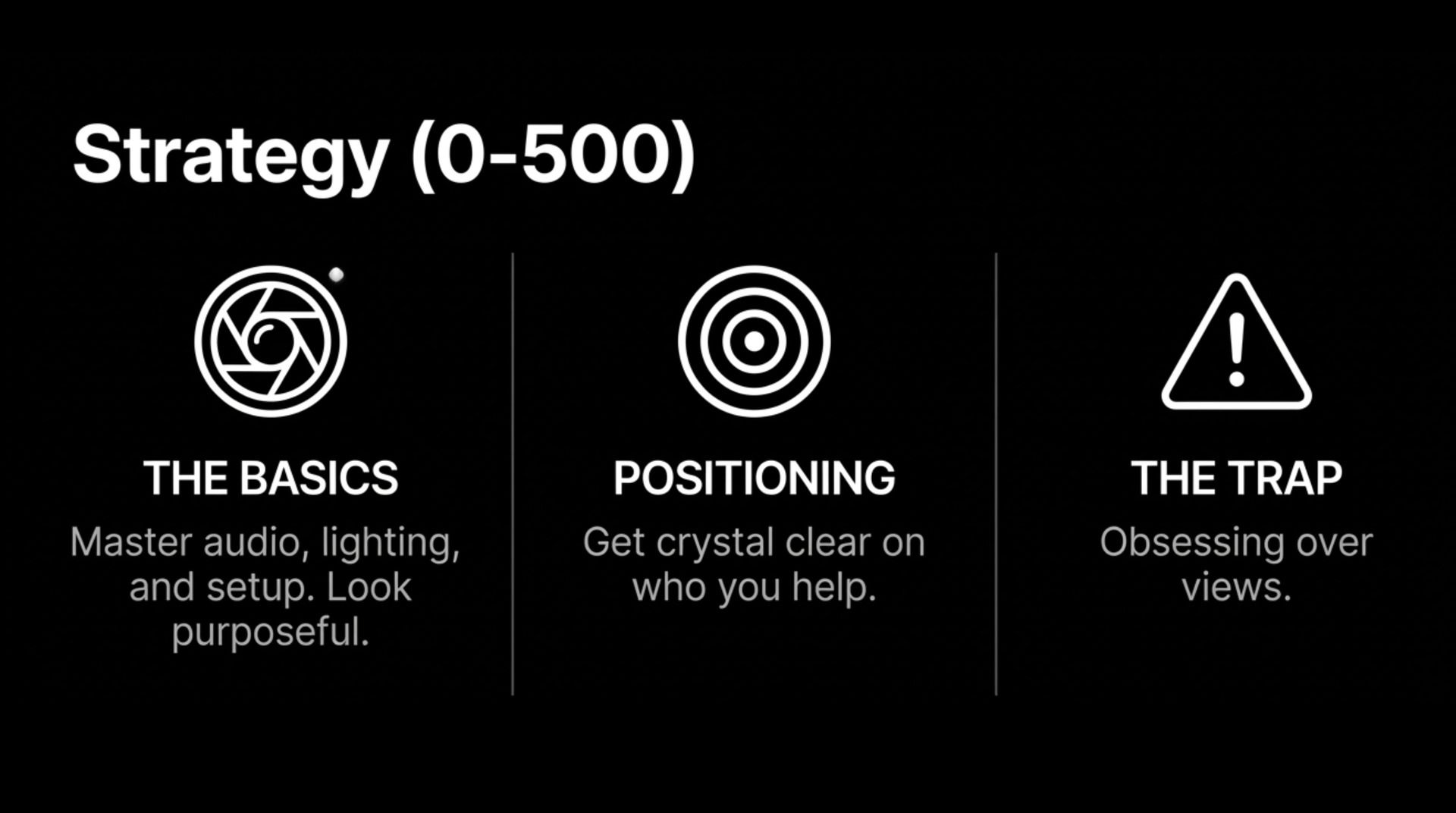 Strategy (0-500)

THE BASICS

Master audio, lighting, and setup. Look purposeful.

POSITIONING

Get crystal clear on who you help.

THE TRAP

Obsessing over views.